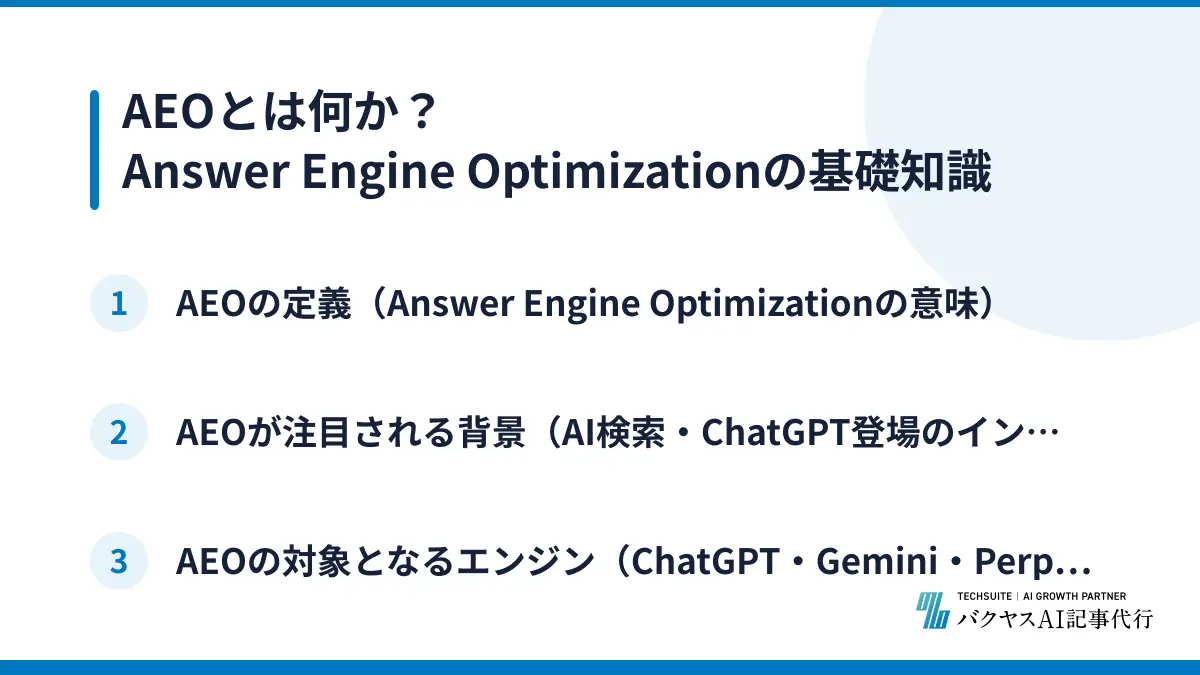 AEOとは何か？
Answer Engine Optimizationの基礎知識

1 AEOの定義（Answer Engine Optimizationの意味）

2 AEOが注目される背景（AI検索・ChatGPT登場のイン…

3 AEOの対象となるエンジン（ChatGPT・Gemini・Perp…

TECHSUITE | AI GROWTH PARTNER
バクヤスAI記事代行